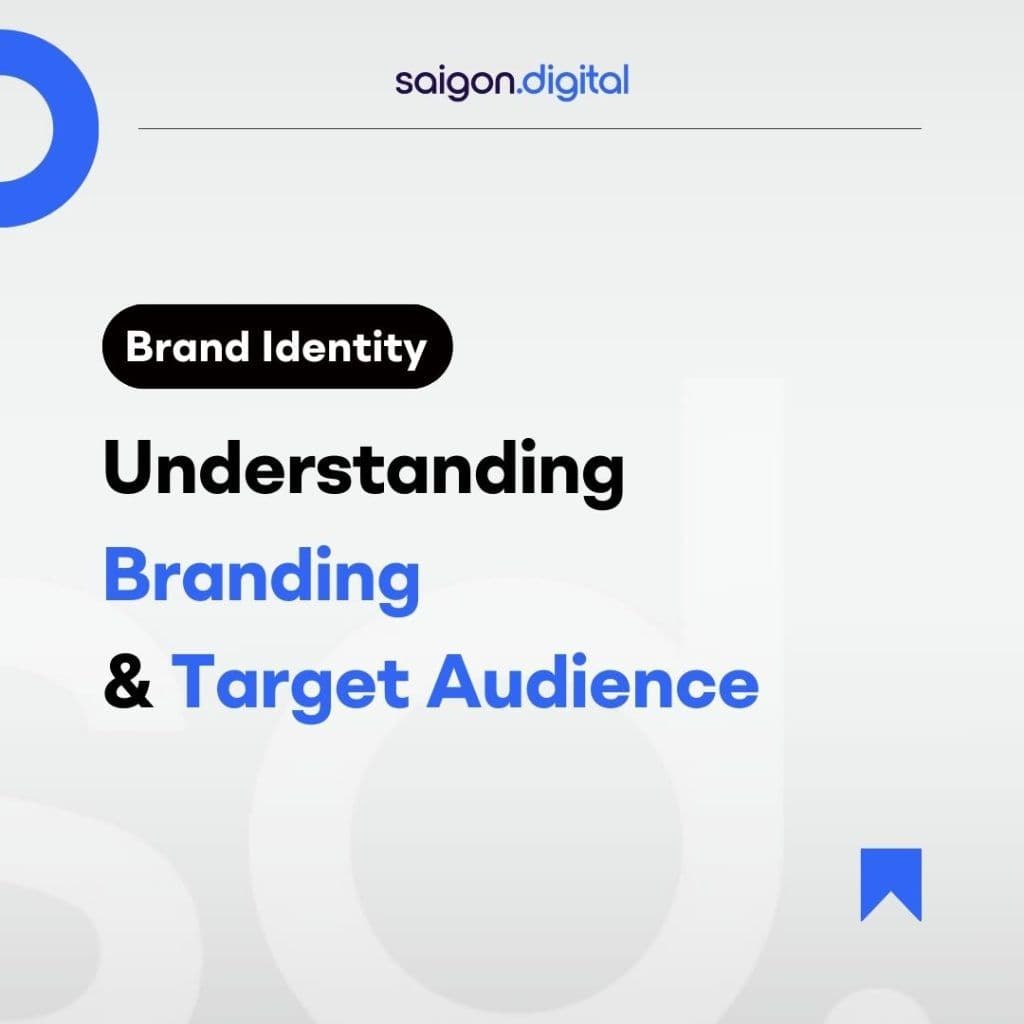 saigon.digital

Brand Identity

Understanding
Branding
& Target Audience